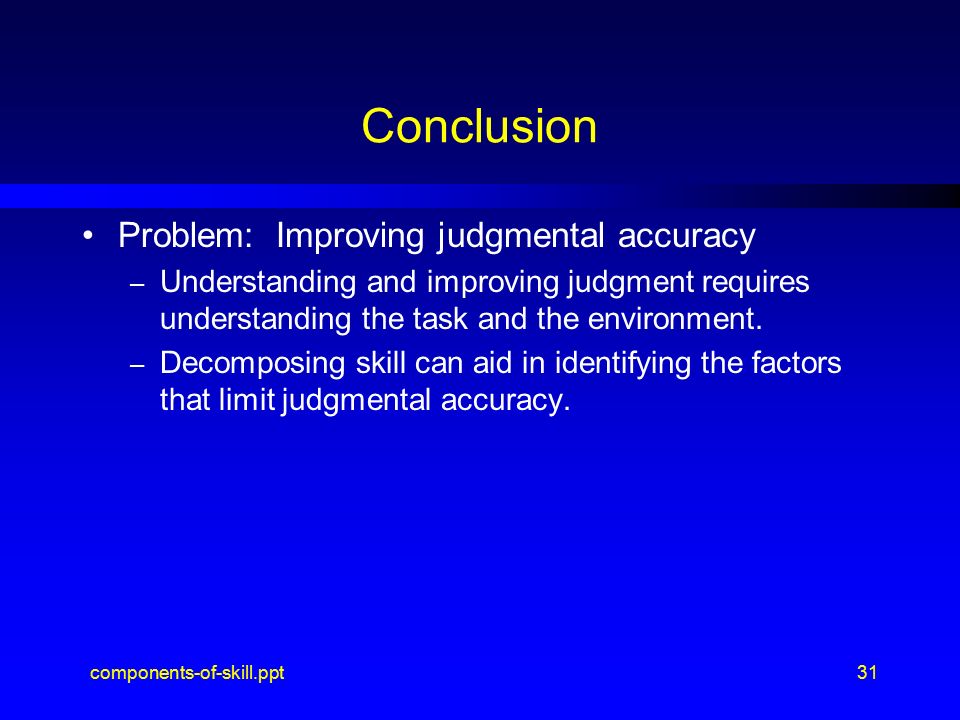 Conclusion

• Problem: Improving judgmental accuracy

– Understanding and improving judgment requires understanding the task and the environment.

– Decomposing skill can aid in identifying the factors that limit judgmental accuracy.

components-of-skill.ppt

31